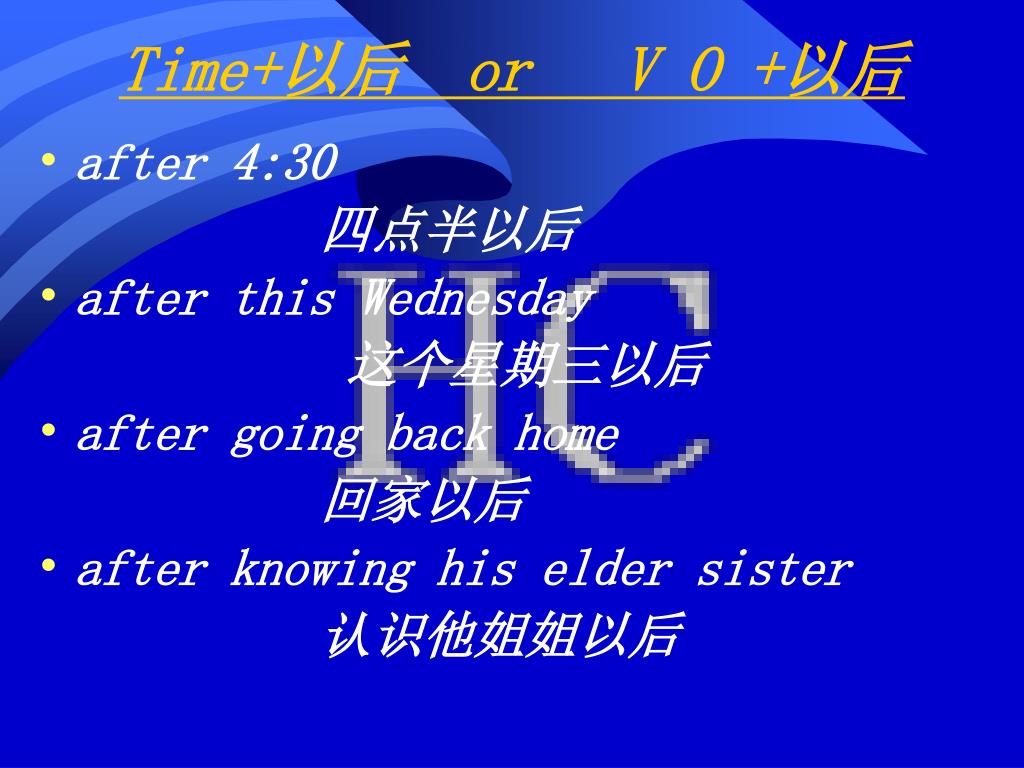 Time+以后 or V O +以后

• after 4:30
四点半以后
• after this Wednesday
这个星期三以后
• after going back home
回家以后
• after knowing his elder sister
认识他姐姐以后

HC